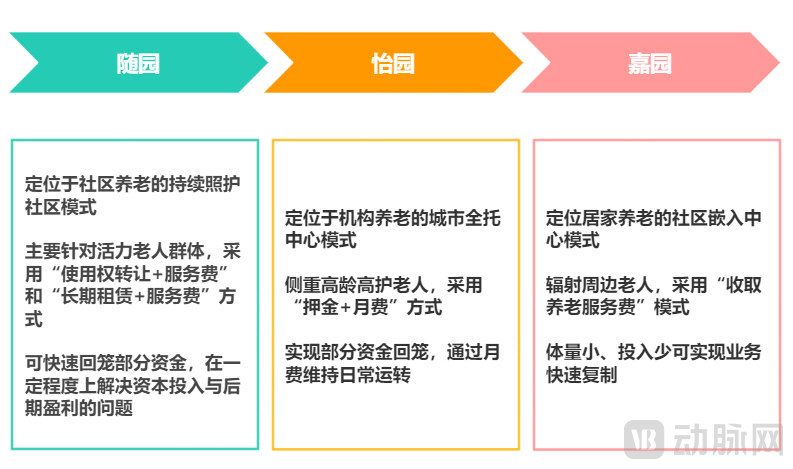 随园

怡园

嘉园

定位于社区养老的持续照护社区模式

主要针对活力老人群体，采用“使用权转让+服务费”和“长期租赁+服务费”方式

可快速回笼部分资金，在一定程度上解决资本投入与后期盈利的问题

定位于机构养老的城市全托中心模式

侧重高龄高护老人，采用“押金+月费”方式

实现部分资金回笼，通过月费维持日常运转

定位居家养老的社区嵌入中心模式

辐射周边老人，采用“收取养老服务费”模式

体量小、投入少可实现业务快速复制

VB 动脉网